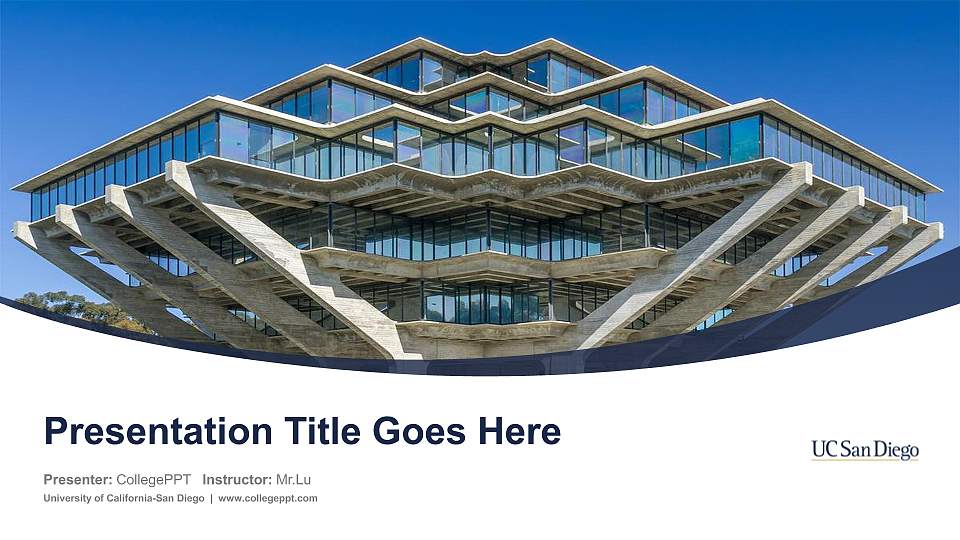 Presentation Title Goes Here

Presenter: CollegePPT Instructor: Mr.Lu
University of California-San Diego | www.collegeppt.com

UC San Diego